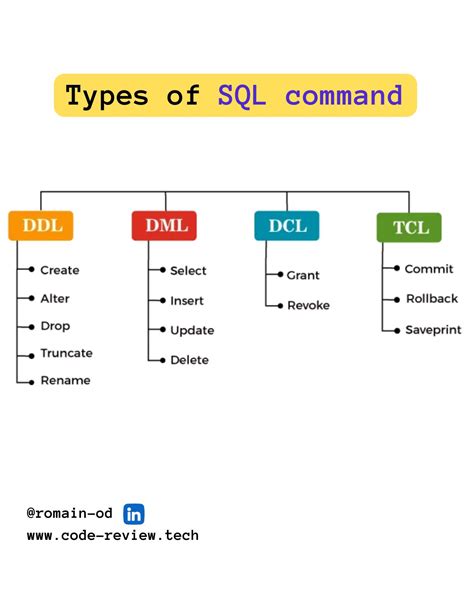 Types of SQL command

DDL
Create
Alter
Drop
Truncate
Rename

DML
Select
Insert
Update
Delete

DCL
Grant
Revoke

TCL
Commit
Rollback
Saveprint

@romain-od in
www.code-review.tech